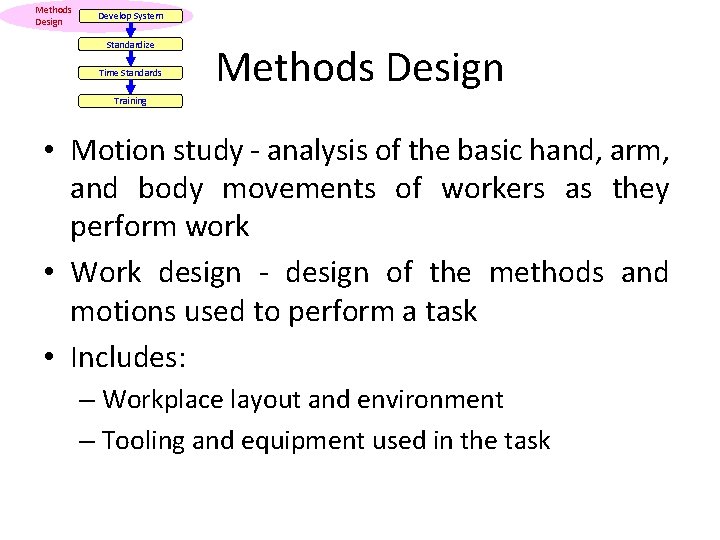 Methods Design

Develop System

Standardize

Time Standards

Training

Methods Design

• Motion study - analysis of the basic hand, arm, and body movements of workers as they perform work

• Work design - design of the methods and motions used to perform a task

• Includes:

– Workplace layout and environment

– Tooling and equipment used in the task